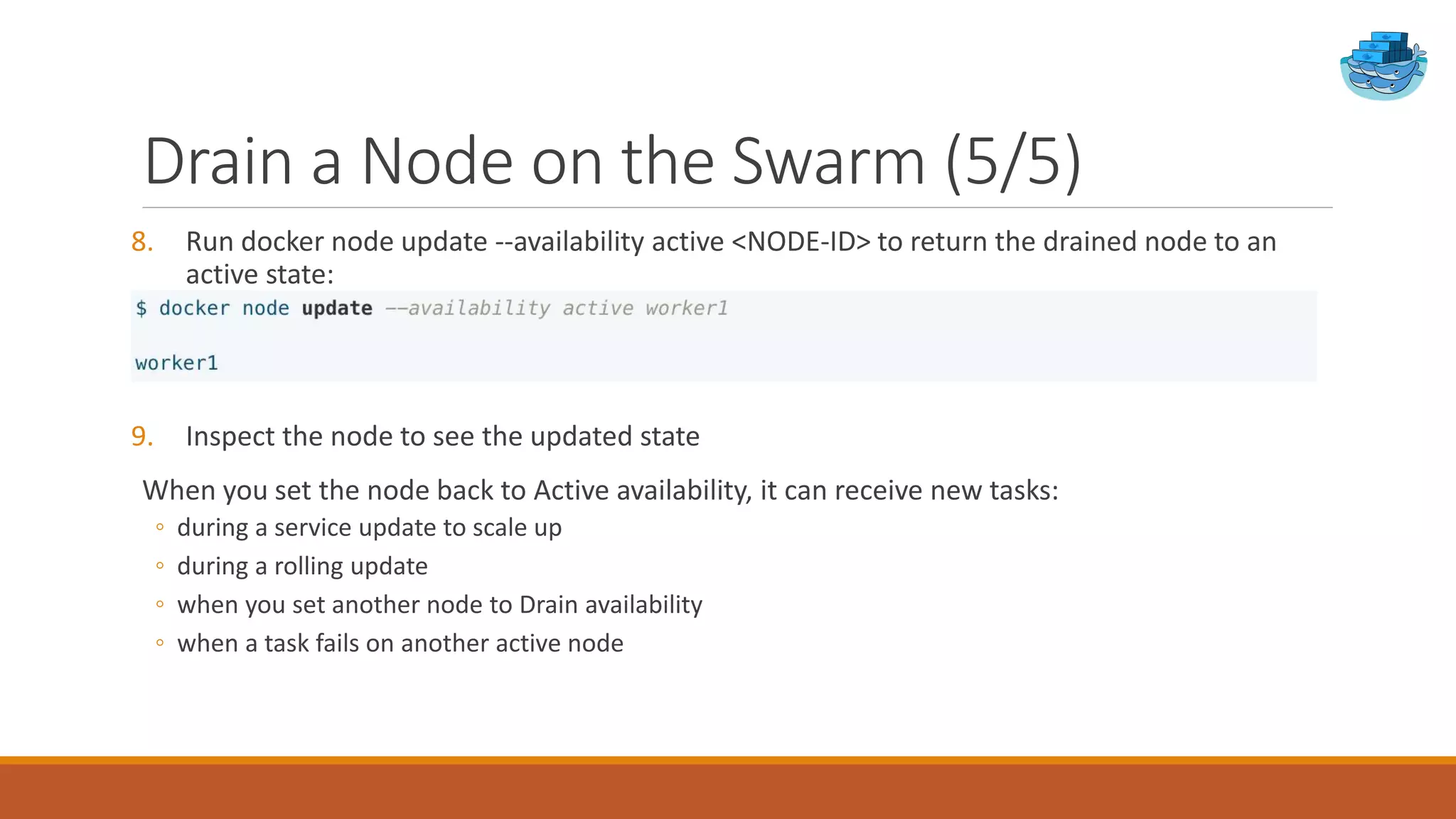 Drain a Node on the Swarm (5/5)

8. Run docker node update --availability active <NODE-ID> to return the drained node to an active state:

$ docker node update --availability active worker1

worker1

9. Inspect the node to see the updated state

When you set the node back to Active availability, it can receive new tasks:
◦ during a service update to scale up
◦ during a rolling update
◦ when you set another node to Drain availability
◦ when a task fails on another active node